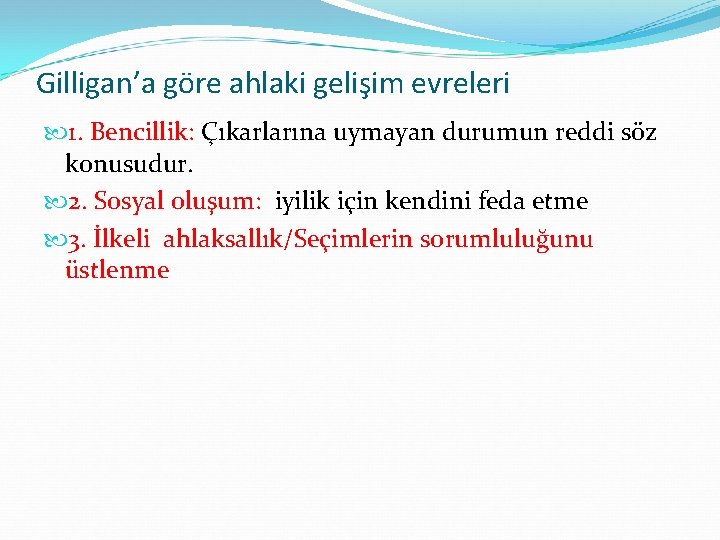 Gilligan’a göre ahlaki gelişim evreleri

1. Bencillik: Çıkarlarına uymayan durumun reddi söz konusudur.

2. Sosyal oluşum: iyilik için kendini feda etme

3. İlkeli ahlaksallık/Seçimlerin sorumluluğunu üstlenme